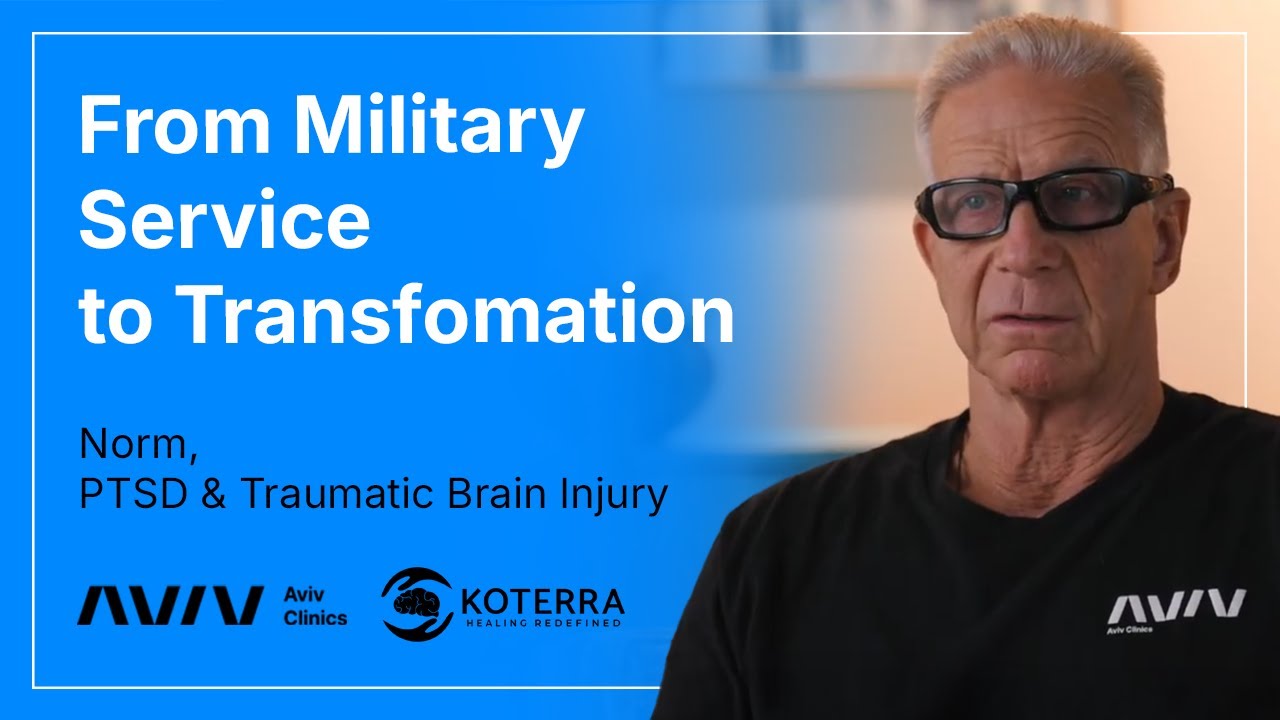 From Military Service to Transfomation

Norm,
PTSD & Traumatic Brain Injury

AVIV Aviv Clinics

KOTERRA
HEALING REDEFINED

AVIV
Aviv Clinics